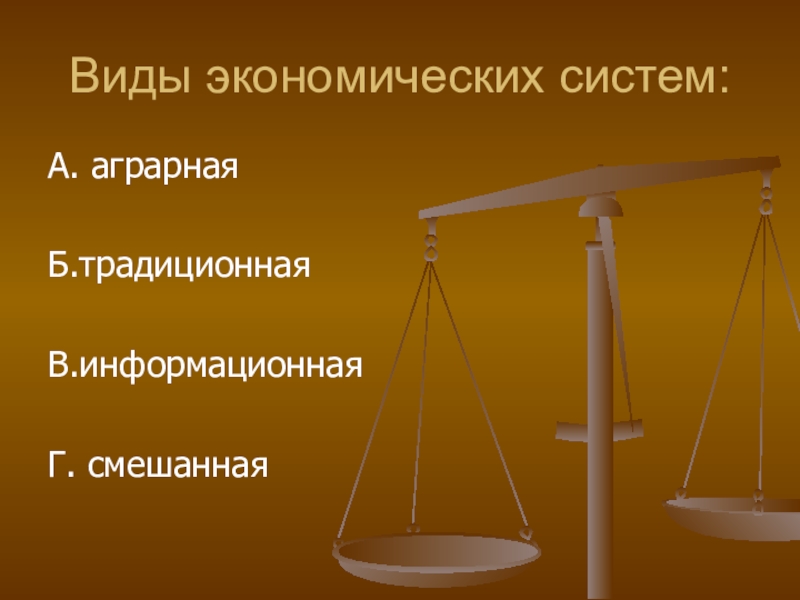 Виды экономических систем:

А. аграрная

Б.традиционная

В.информационная

Г. смешанная